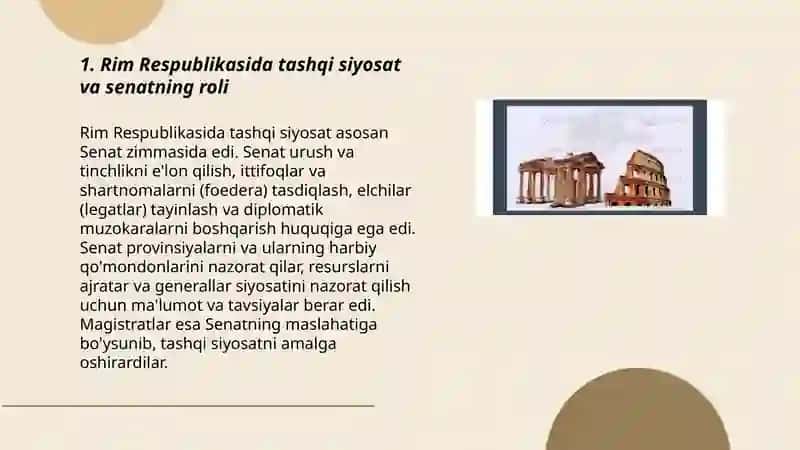 1. Rim Respublikasida tashqi siyosat va senatning roli

Rim Respublikasida tashqi siyosat asosan Senat zimmasida edi. Senat urush va tinchlikni e'lon qilish, ittifoqlar va shartnomalarni (foedera) tasdiqlash, elchilar (legatlar) tayinlash va diplomatik muzokaralarni boshqarish huquqiga ega edi. Senat provinsiyalarni va ularning harbiy qo'mondonlarini nazorat qilar, resurslarni ajratar va generallar siyosatini nazorat qilish uchun ma'lumot va tavsiyalar berar edi. Magistratlar esa Senatning maslahatiga bo'ysunib, tashqi siyosatni amalga oshirardilar.